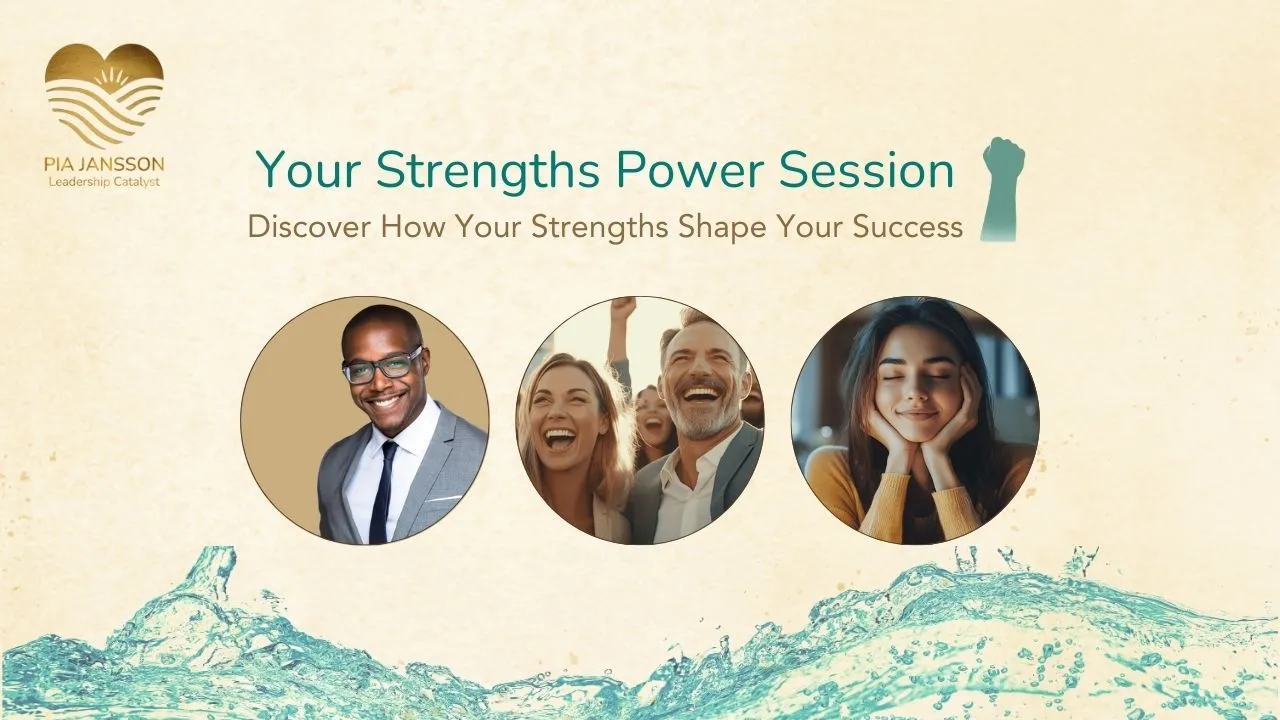 PIA JANSSON
Leadership Catalyst

Your Strengths Power Session
Discover How Your Strengths Shape Your Success